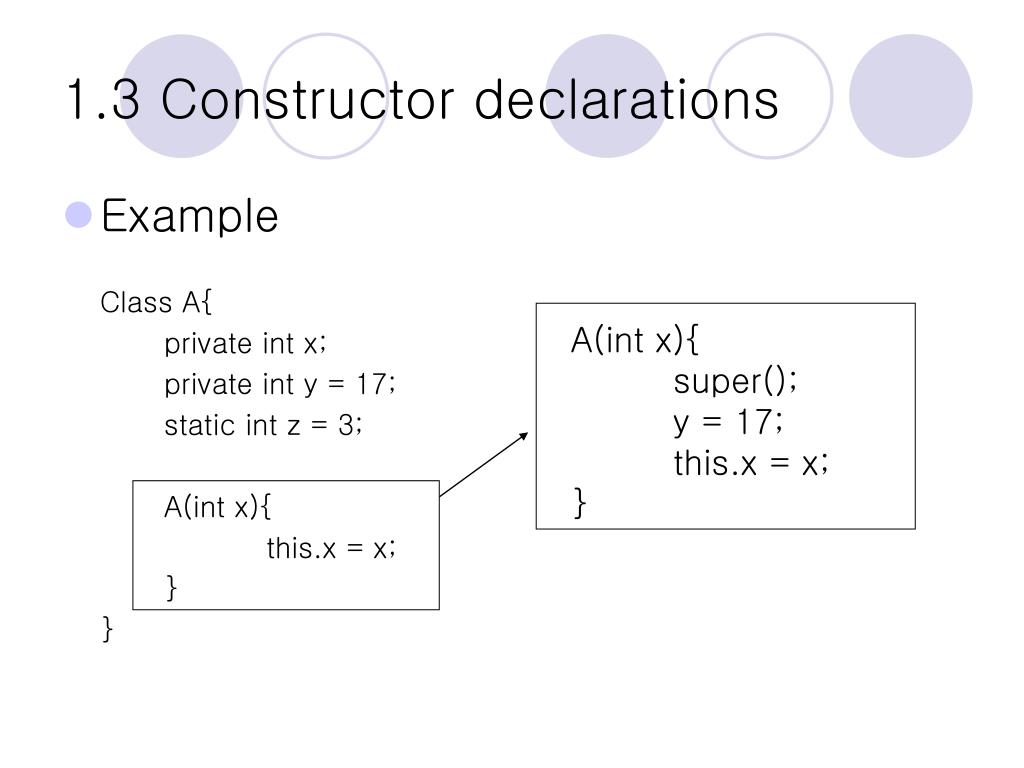 1.3 Constructor declarations

Example

Class A{
private int x;
private int y = 17;
static int z = 3;

A(int x){
this.x = x;
}
}

A(int x){
super();
y = 17;
this.x = x;
}